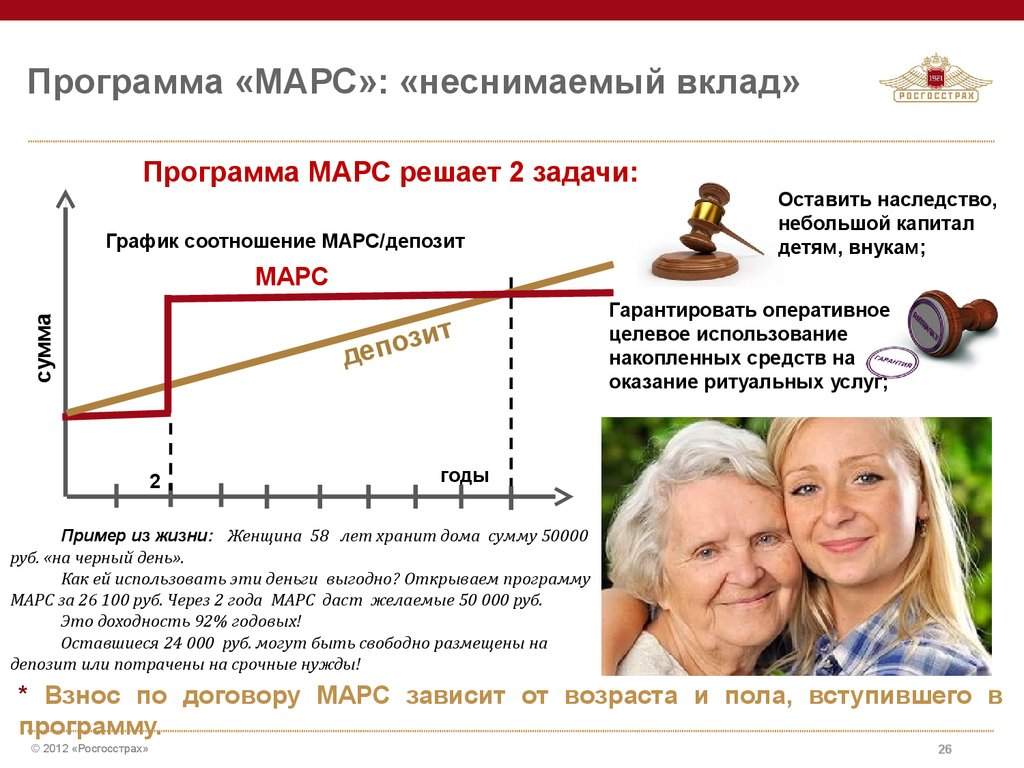 Программа «МАРС»: «неснимаемый вклад»

1921
РОСГОССТРАХ

Программа МАРС решает 2 задачи:

График соотношение МАРС/депозит

МАРС

депозит

сумма

2

годы

Оставить наследство, небольшой капитал детям, внукам;

Гарантировать оперативное целевое использование накопленных средств на оказание ритуальных услуг;

ГАРАНТИЯ

Пример из жизни: Женщина 58 лет хранит дома сумму 50000 руб. «на черный день».

Как ей использовать эти деньги выгодно? Открываем программу МАРС за 26 100 руб. Через 2 года МАРС даст желаемые 50 000 руб.

Это доходность 92% годовых!

Оставшиеся 24 000 руб. могут быть свободно размещены на депозит или потрачены на срочные нужды!

* Взнос по договору МАРС зависит от возраста и пола, вступившего в программу.

© 2012 «Росгосстрах»

26